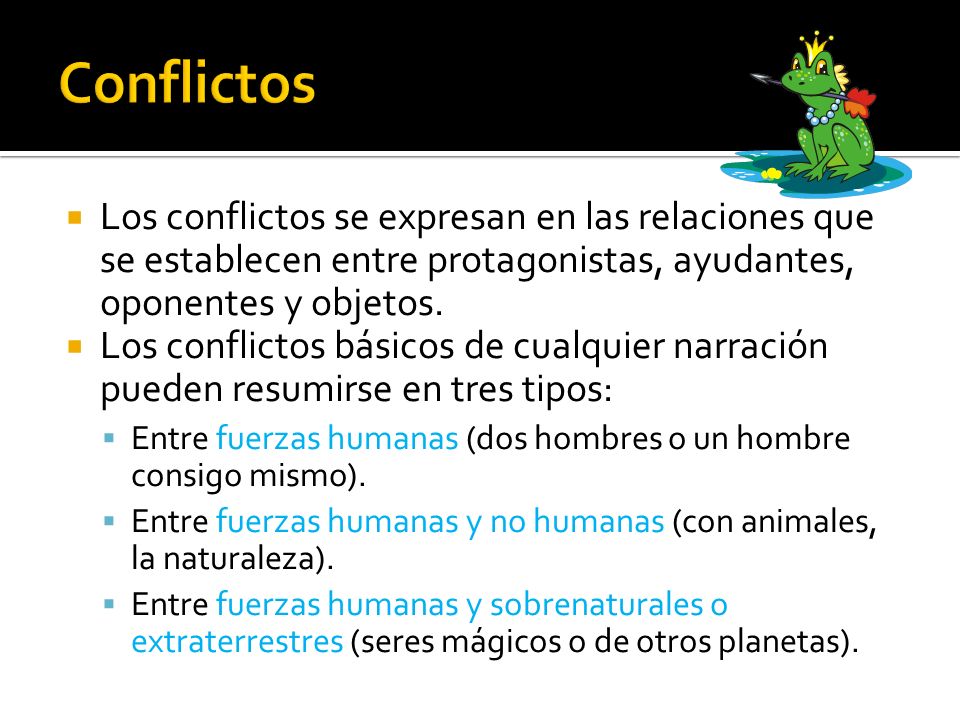 Conflictos

Los conflictos se expresan en las relaciones que se establecen entre protagonistas, ayudantes, oponentes y objetos.

Los conflictos básicos de cualquier narración pueden resumirse en tres tipos:

Entre fuerzas humanas (dos hombres o un hombre consigo mismo).

Entre fuerzas humanas y no humanas (con animales, la naturaleza).

Entre fuerzas humanas y sobrenaturales o extraterrestres (seres mágicos o de otros planetas).